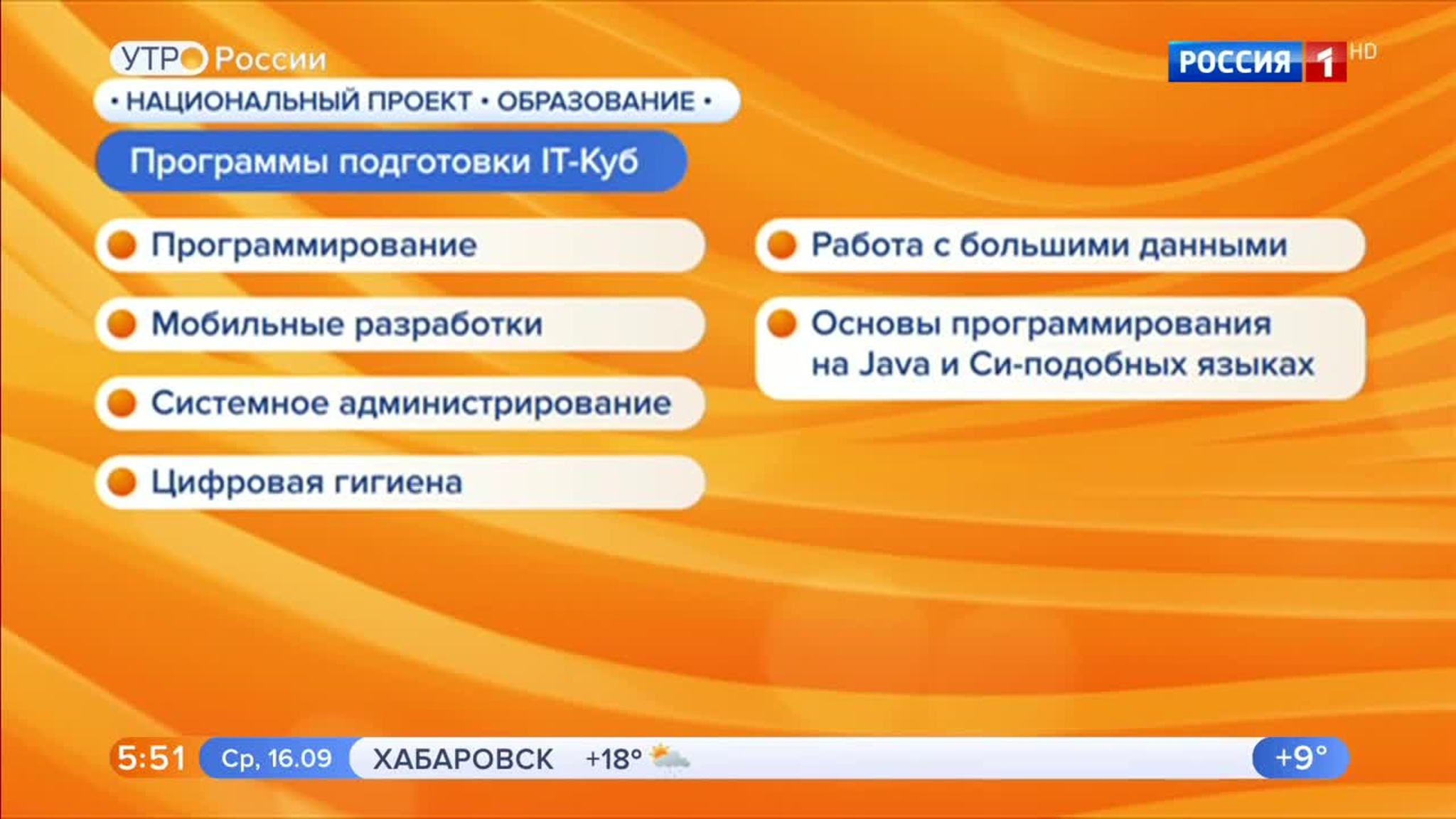 УТРО России

РОССИЯ 1 HD

• НАЦИОНАЛЬНЫЙ ПРОЕКТ • ОБРАЗОВАНИЕ •

Программы подготовки IT-Куб

Программирование

Мобильные разработки

Системное администрирование

Цифровая гигиена

Работа с большими данными

Основы программирования на Java и Си-подобных языках

5:51 Ср, 16.09 ХАБАРОВСК +18° +9°